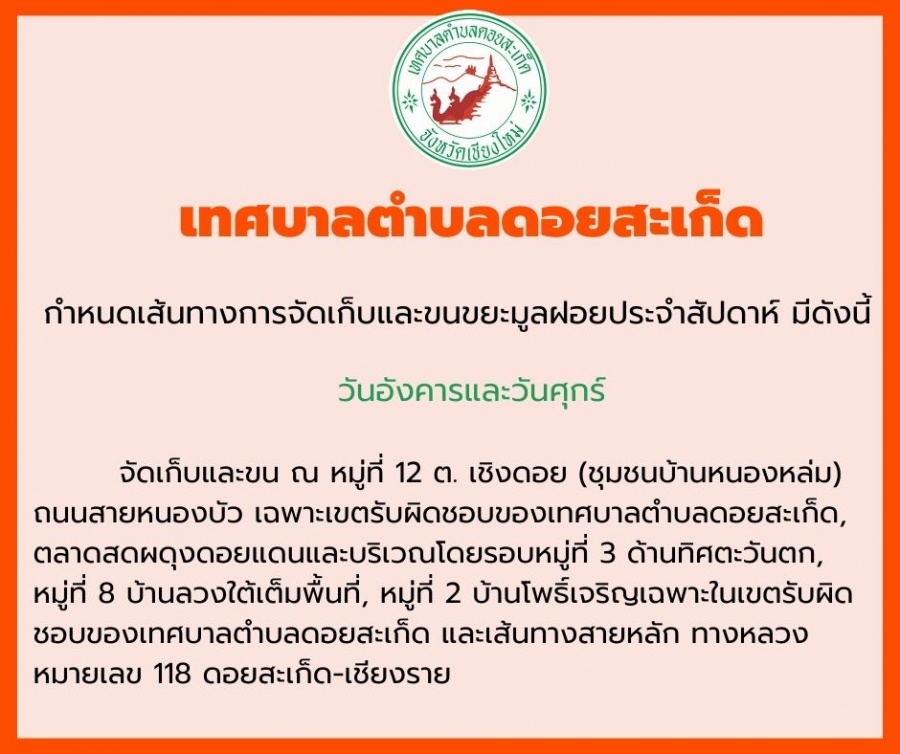 เทศบาลตำบลดอยสะเก็ด
จังหวัดเชียงใหม่

เทศบาลตำบลดอยสะเก็ด

กำหนดเส้นทางการจัดเก็บและขนขยะมูลฝอยประจำสัปดาห์ มีดังนี้

วันอังคารและวันศุกร์

จัดเก็บและขน ณ หมู่ที่ 12 ต. เชิงดอย (ชุมชนบ้านหนองหล่ม) ถนนสายหนองบัว เฉพาะเขตรับผิดชอบของเทศบาลตำบลดอยสะเก็ด, ตลาดสดผดุงดอยแดนและบริเวณโดยรอบหมู่ที่ 3 ด้านทิศตะวันตก, หมู่ที่ 8 บ้านลวงใต้เต็มพื้นที่, หมู่ที่ 2 บ้านโพธิ์เจริญเฉพาะในเขตรับผิดชอบของเทศบาลตำบลดอยสะเก็ด และเส้นทางสายหลัก ทางหลวงหมายเลข 118 ดอยสะเก็ด-เชียงราย